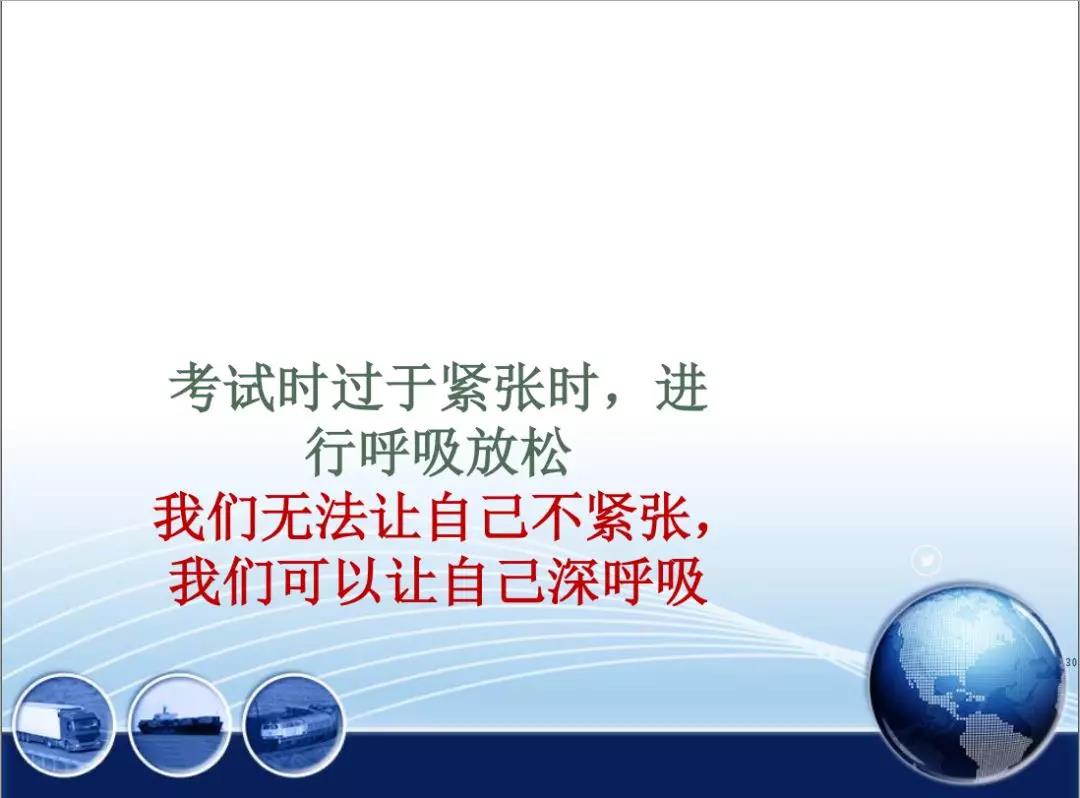 考试时过于紧张时，进行呼吸放松

我们无法让自己不紧张，我们可以让自己深呼吸

30